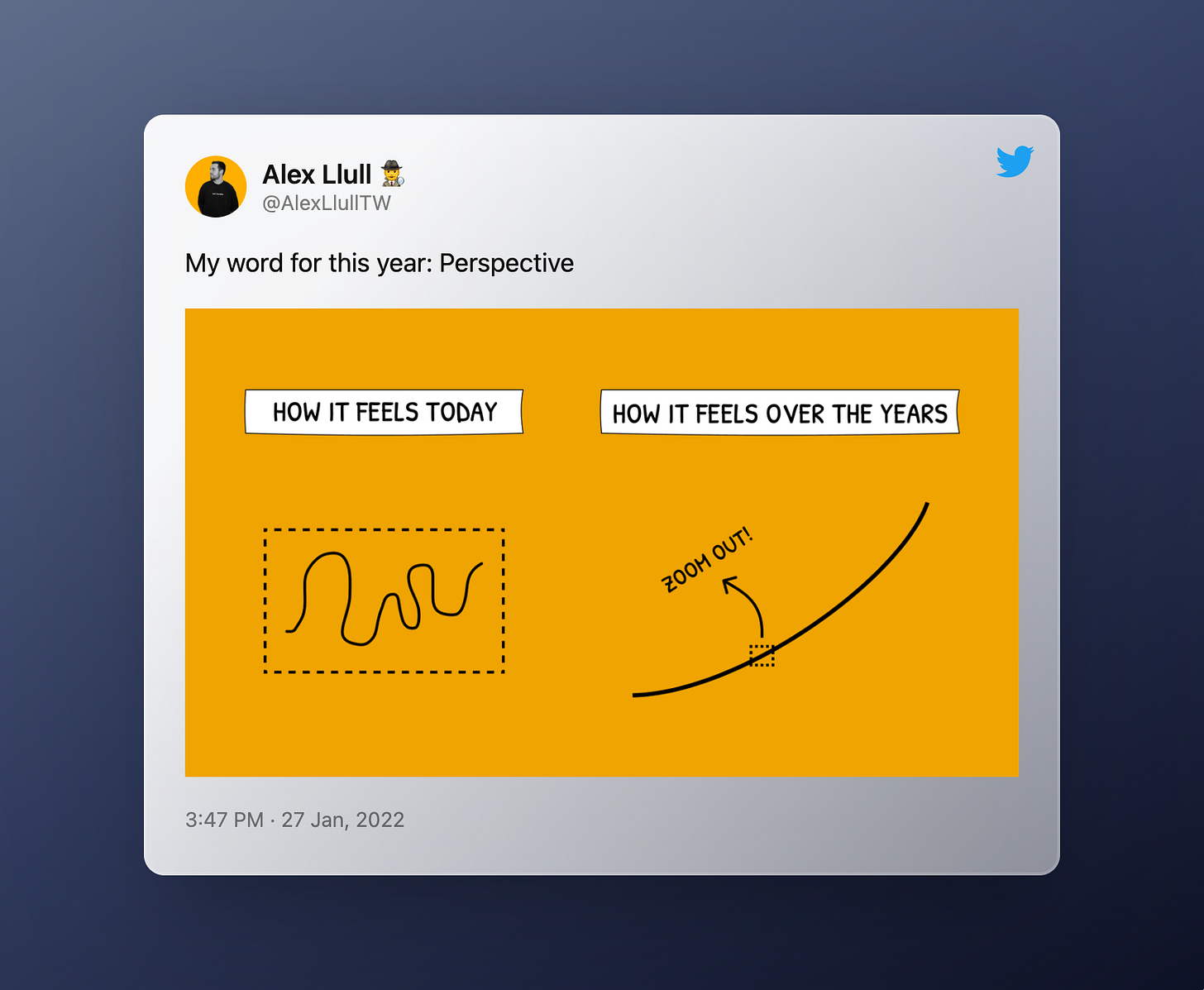 Alex Llull 🕵️
@AlexLlullTW

My word for this year: Perspective

HOW IT FEELS TODAY

HOW IT FEELS OVER THE YEARS

ZOOM OUT!

3:47 PM · 27 Jan, 2022